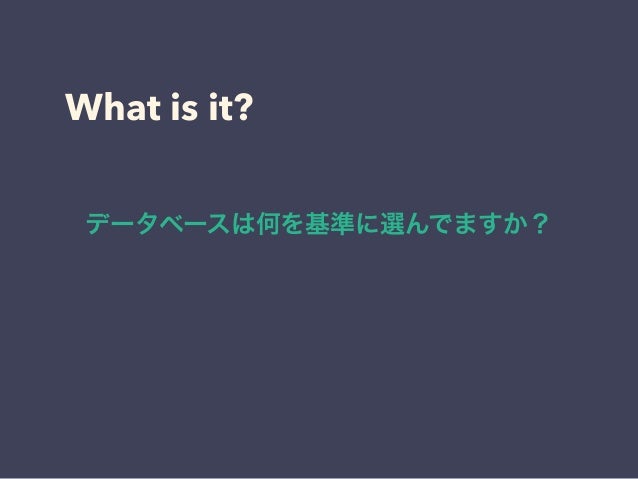 What is it?

データベースは何を基準に選んでますか？